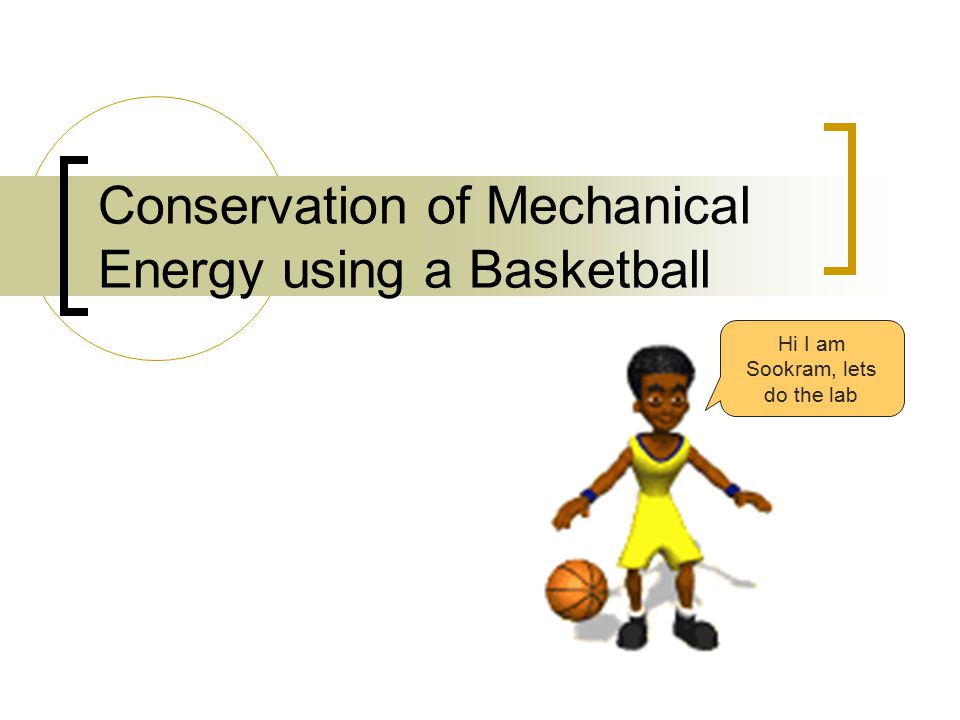 Conservation of Mechanical Energy using a Basketball

Hi I am Sookram, lets do the lab